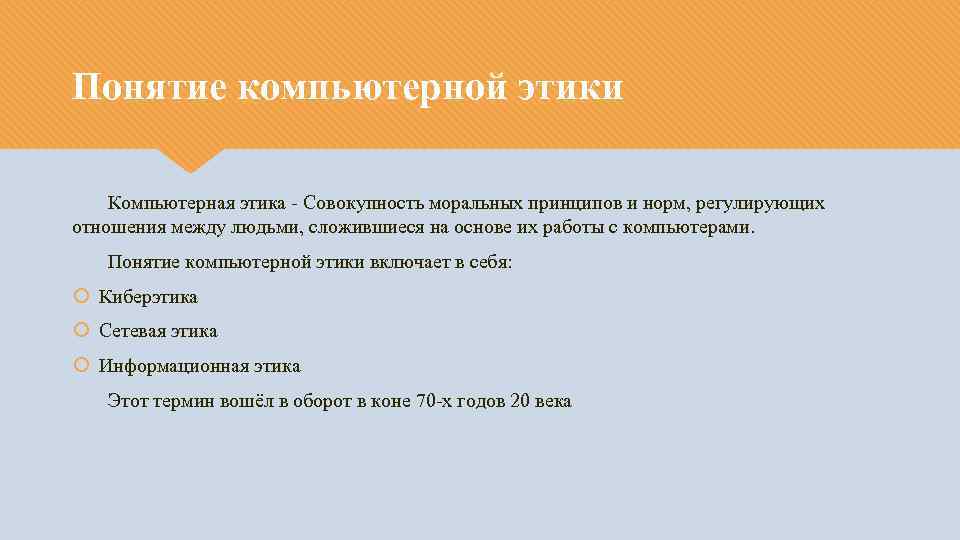 Понятие компьютерной этики

Компьютерная этика - Совокупность моральных принципов и норм, регулирующих отношения между людьми, сложившиеся на основе их работы с компьютерами.

Понятие компьютерной этики включает в себя:

Киберэтика

Сетевая этика

Информационная этика

Этот термин вошёл в оборот в коне 70-х годов 20 века